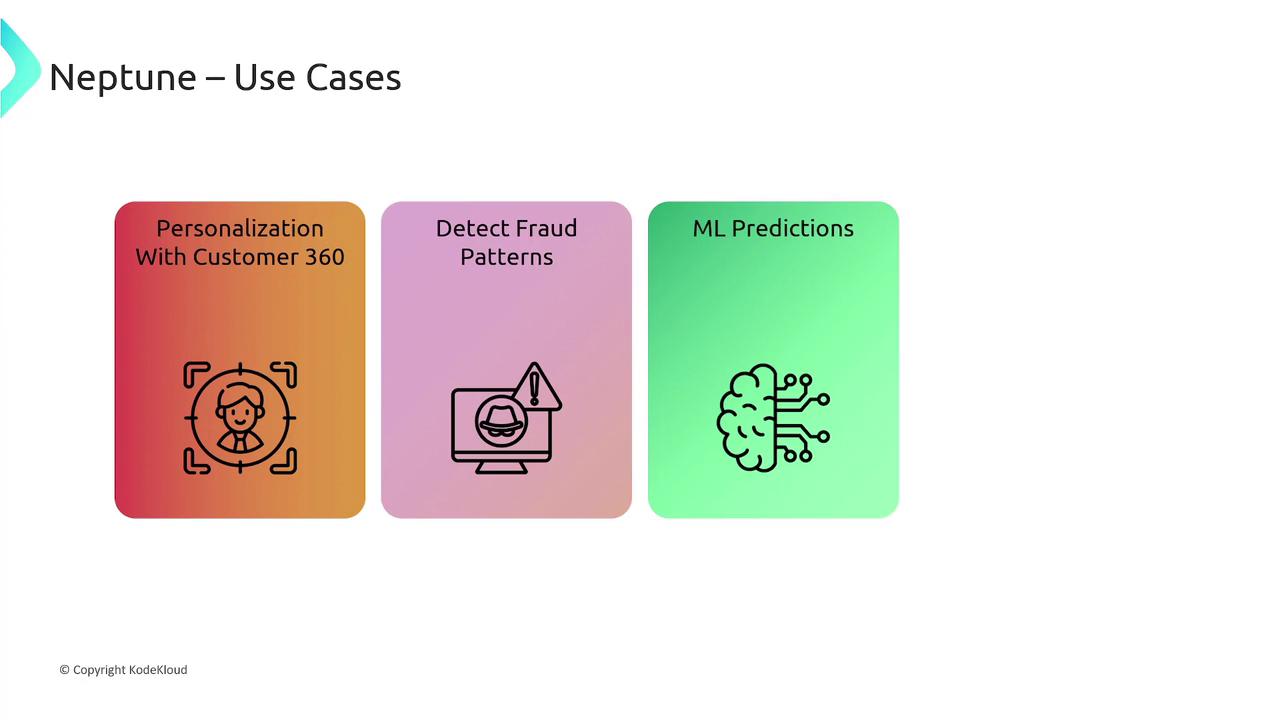 Neptune – Use Cases

Personalization With Customer 360

Detect Fraud Patterns

ML Predictions

© Copyright KodeKloud